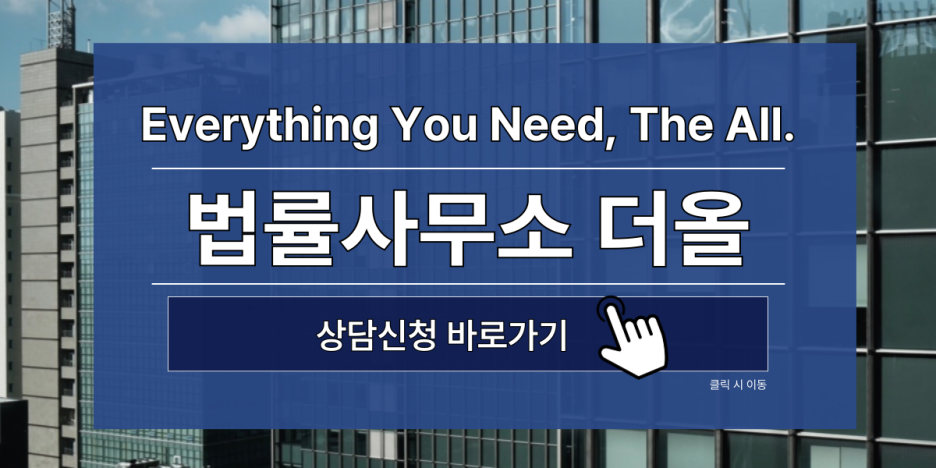 Everything You Need, The All.

법률사무소 더올

상담신청 바로가기

클릭 시 이동